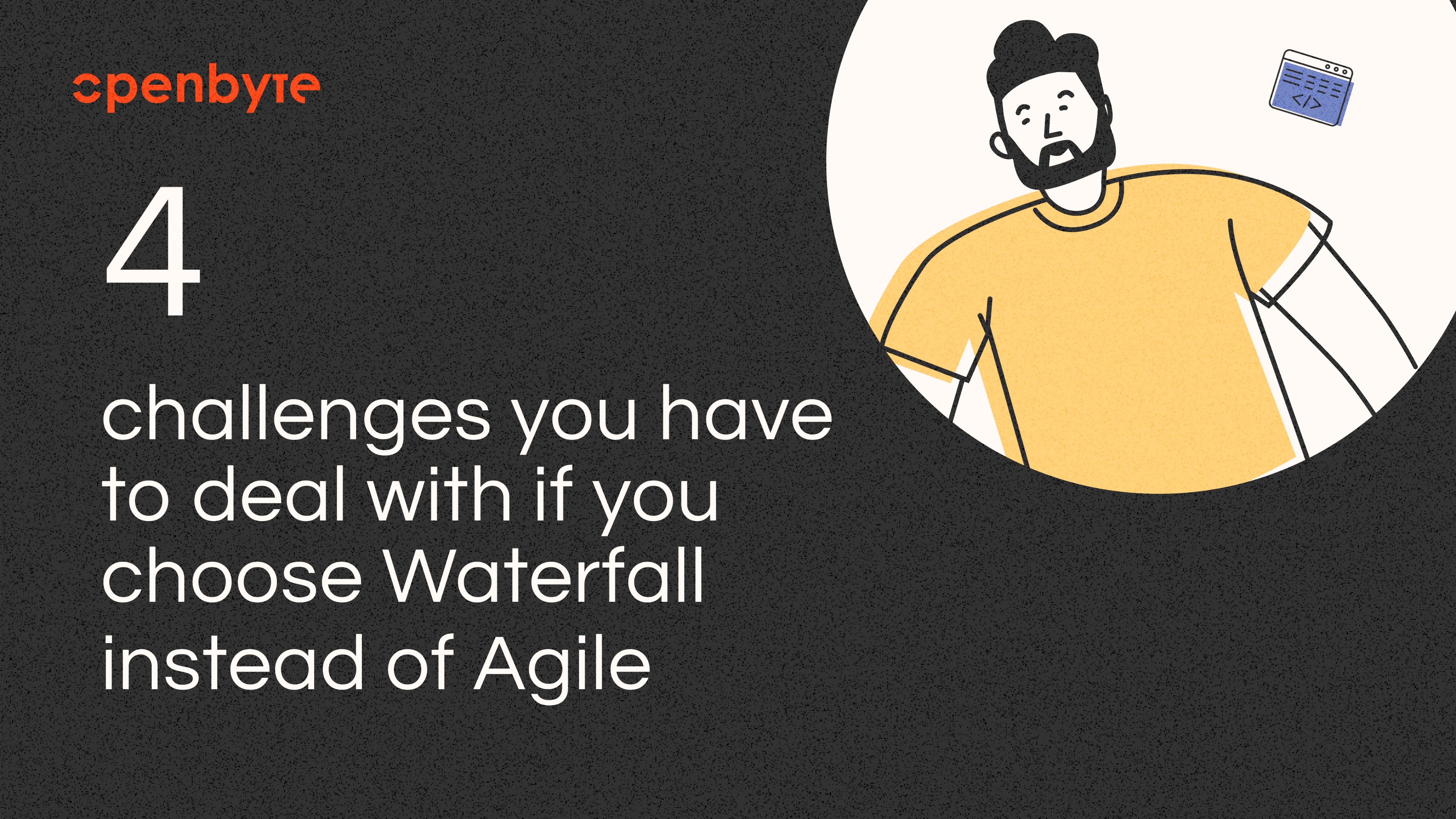 openbyte

4

challenges you have to deal with if you choose Waterfall instead of Agile

</>